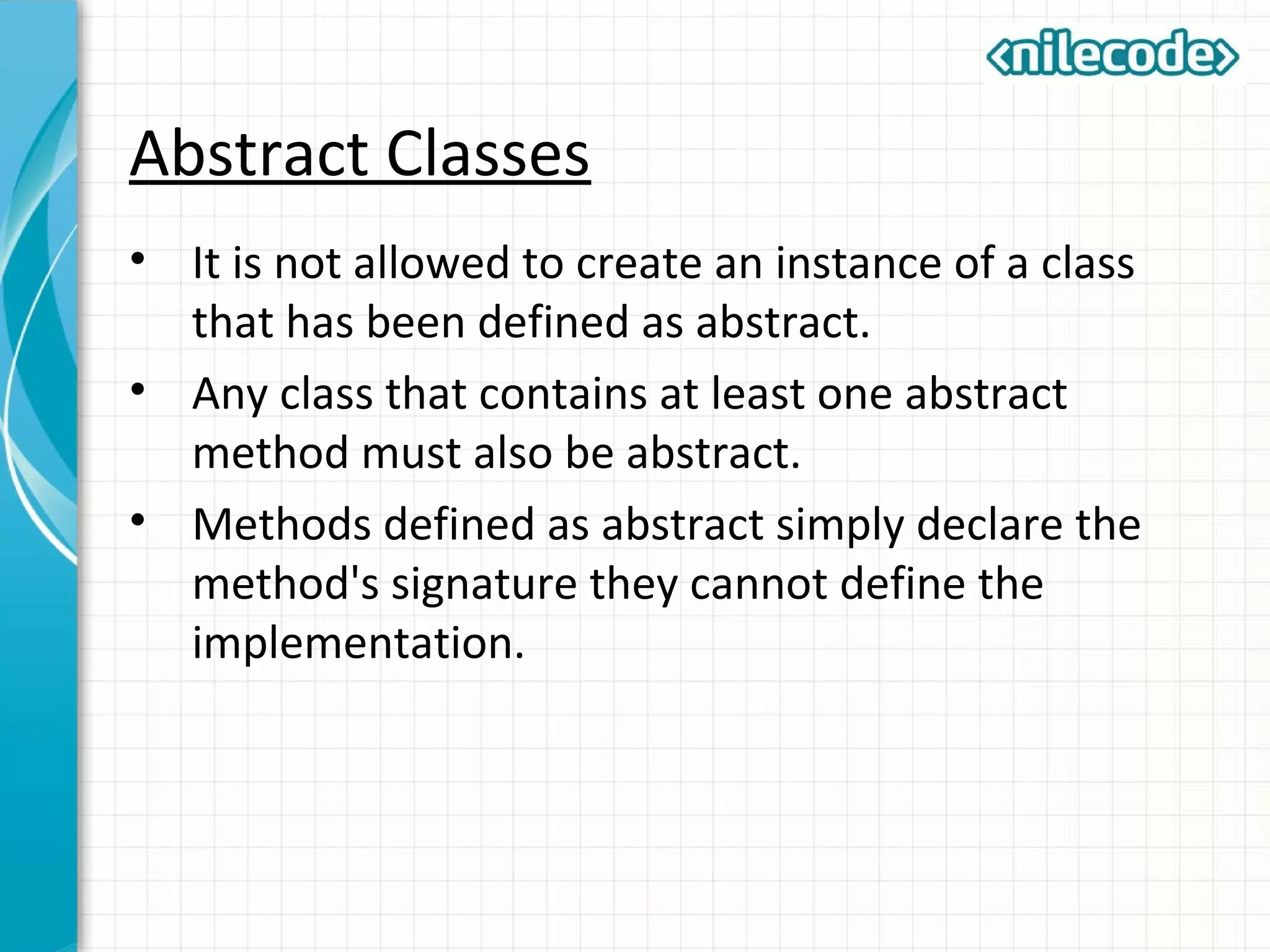 ‹nilecode›

Abstract Classes

• It is not allowed to create an instance of a class that has been defined as abstract.

• Any class that contains at least one abstract method must also be abstract.

• Methods defined as abstract simply declare the method's signature they cannot define the implementation.